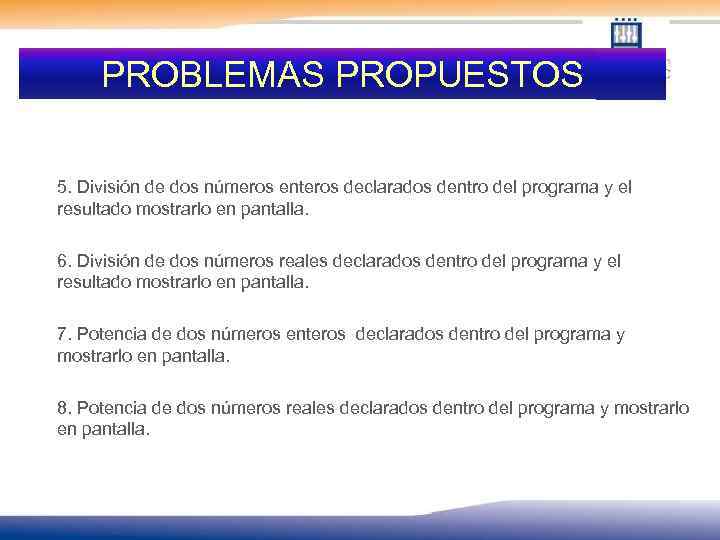 PROBLEMAS PROPUESTOS

5. División de dos números enteros declarados dentro del programa y el resultado mostrarlo en pantalla.

6. División de dos números reales declarados dentro del programa y el resultado mostrarlo en pantalla.

7. Potencia de dos números enteros declarados dentro del programa y mostrarlo en pantalla.

8. Potencia de dos números reales declarados dentro del programa y mostrarlo en pantalla.